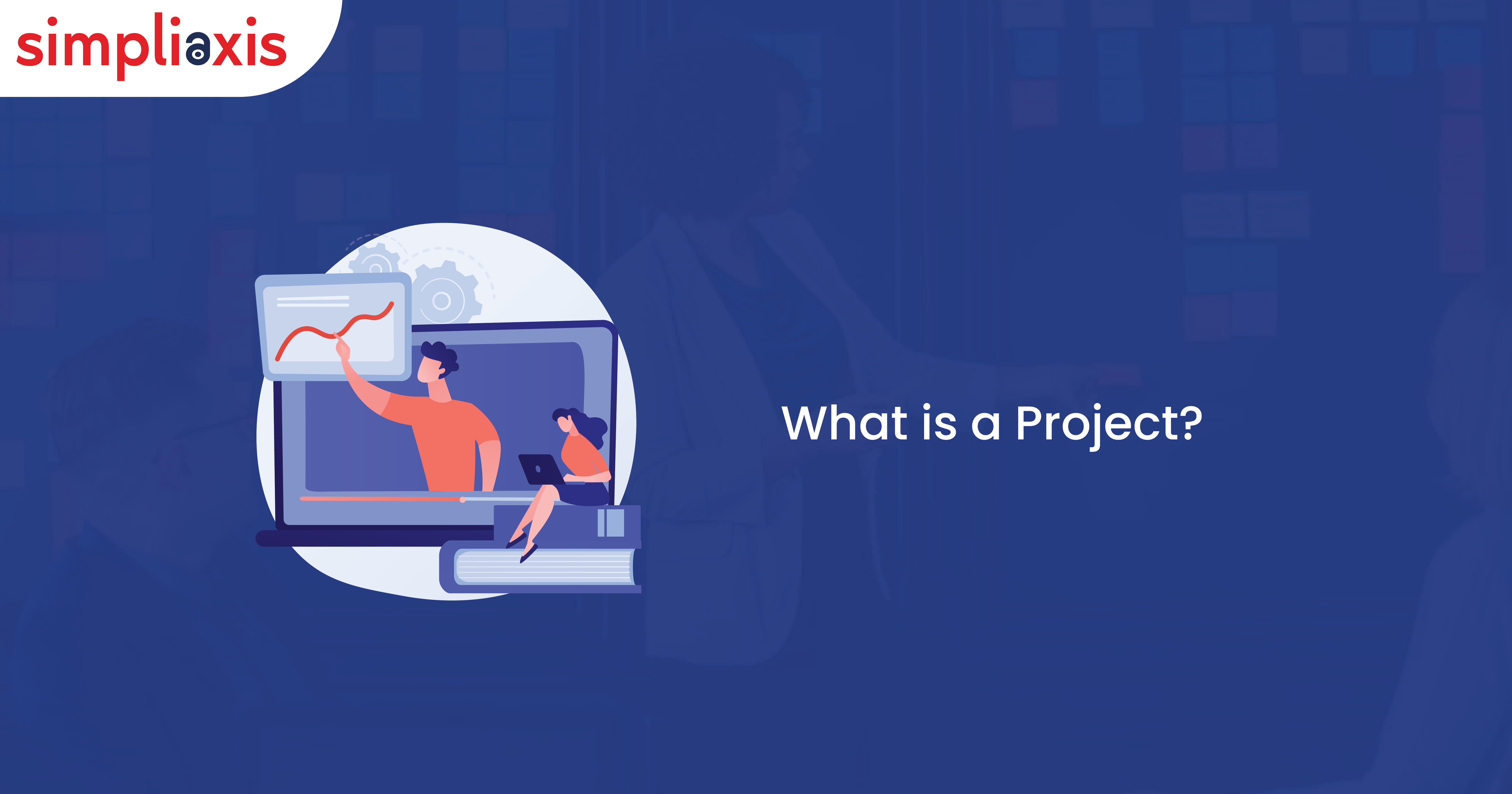 simpliaxis

What is a Project?